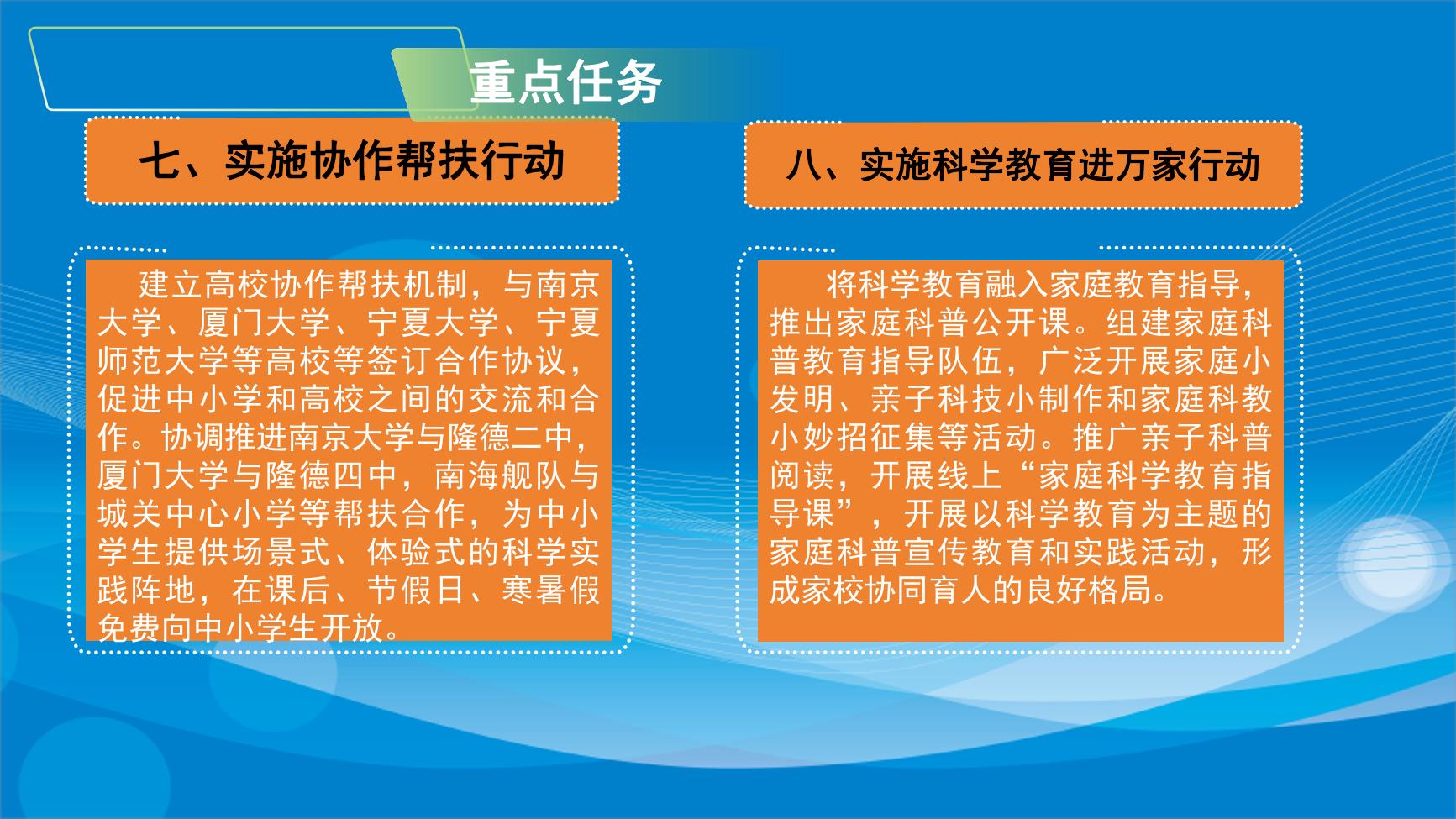 重点任务

七、实施协作帮扶行动

建立高校协作帮扶机制，与南京大学、厦门大学、宁夏大学、宁夏师范大学等高校等签订合作协议，促进中小学和高校之间的交流和合作。协调推进南京大学与隆德二中，厦门大学与隆德四中，南海舰队与城关中心小学等帮扶合作，为中小学生提供场景式、体验式的科学实践阵地，在课后、节假日、寒暑假免费向中小学生开放。

八、实施科学教育进万家行动

将科学教育融入家庭教育指导，推出家庭科普公开课。组建家庭科普教育指导队伍，广泛开展家庭小发明、亲子科技小制作和家庭科教小妙招征集等活动。推广亲子科普阅读，开展线上“家庭科学教育指导课”，开展以科学教育为主题的家庭科普宣传教育和实践活动，形成家校协同育人的良好格局。